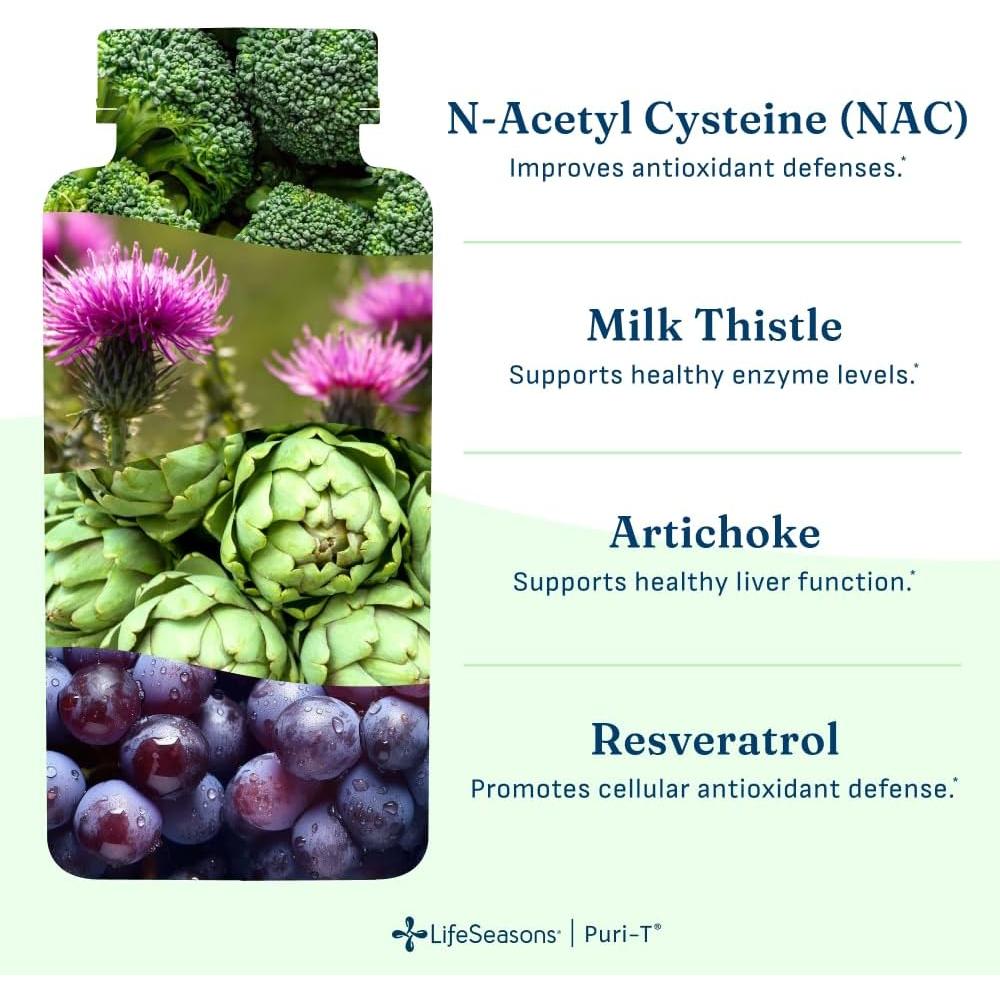 N-Acetyl Cysteine (NAC)
Improves antioxidant defenses.*

Milk Thistle
Supports healthy enzyme levels.*

Artichoke
Supports healthy liver function.*

Resveratrol
Promotes cellular antioxidant defense.*

LifeSeasons® | Puri-T®